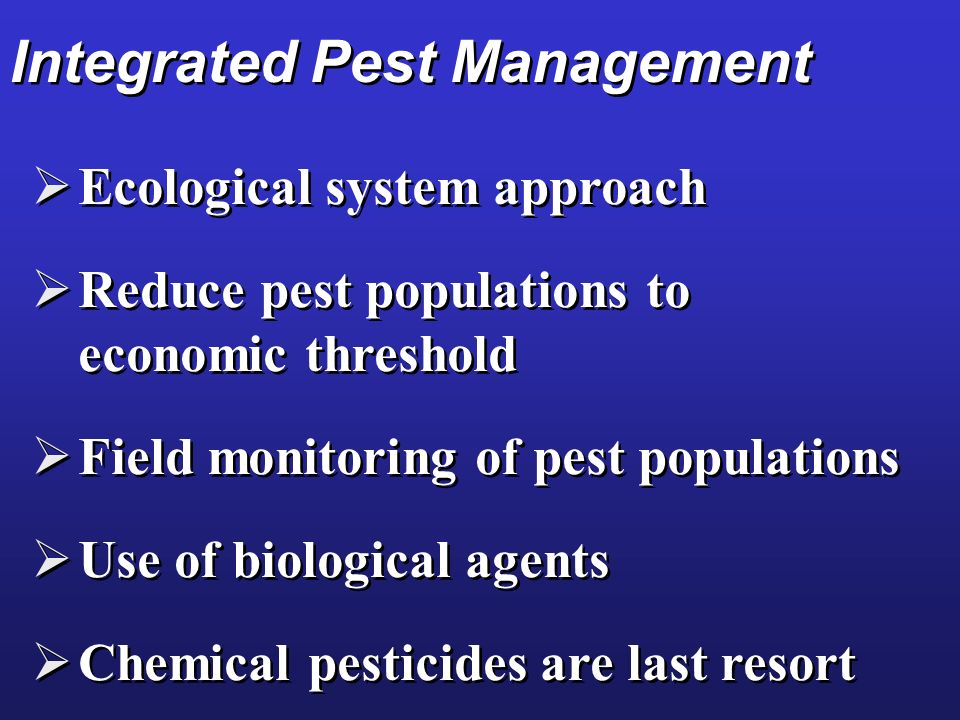 Integrated Pest Management

➢ Ecological system approach

➢ Reduce pest populations to economic threshold

➢ Field monitoring of pest populations

➢ Use of biological agents

➢ Chemical pesticides are last resort